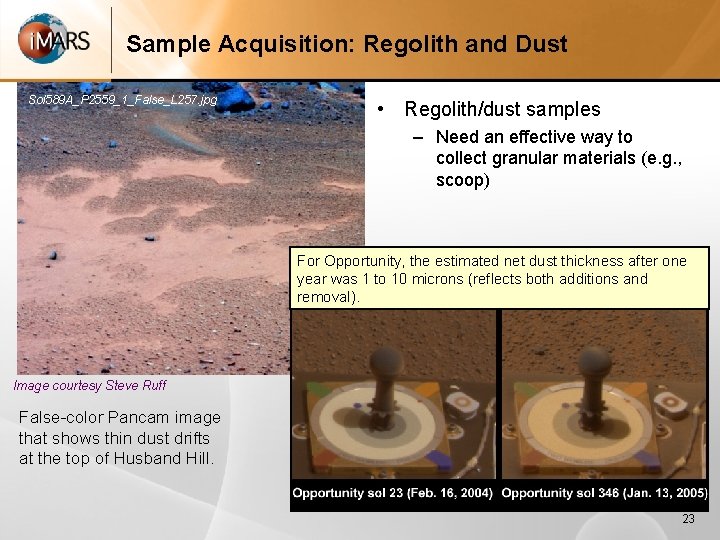 iMARS

Sample Acquisition: Regolith and Dust

Sol589A_P2559_1_False_L257.jpg

Image courtesy Steve Ruff

False-color Pancam image that shows thin dust drifts at the top of Husband Hill.

• Regolith/dust samples
– Need an effective way to collect granular materials (e.g., scoop)

For Opportunity, the estimated net dust thickness after one year was 1 to 10 microns (reflects both additions and removal).

Opportunity sol 23 (Feb. 16, 2004)

Opportunity sol 346 (Jan. 13, 2005)

23